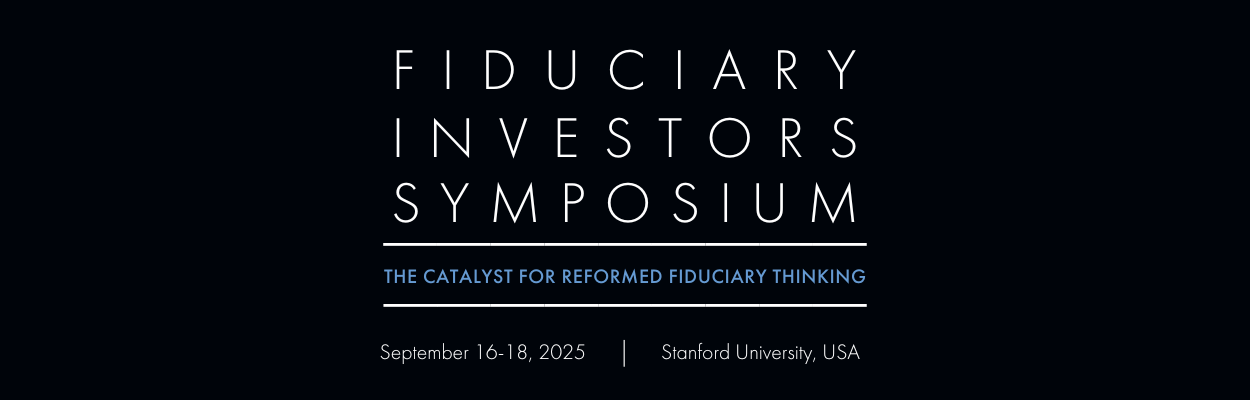 FIDUCIARY
INVESTORS
SYMPOSIUM

THE CATALYST FOR REFORMED FIDUCIARY THINKING

September 16-18, 2025 | Stanford University, USA